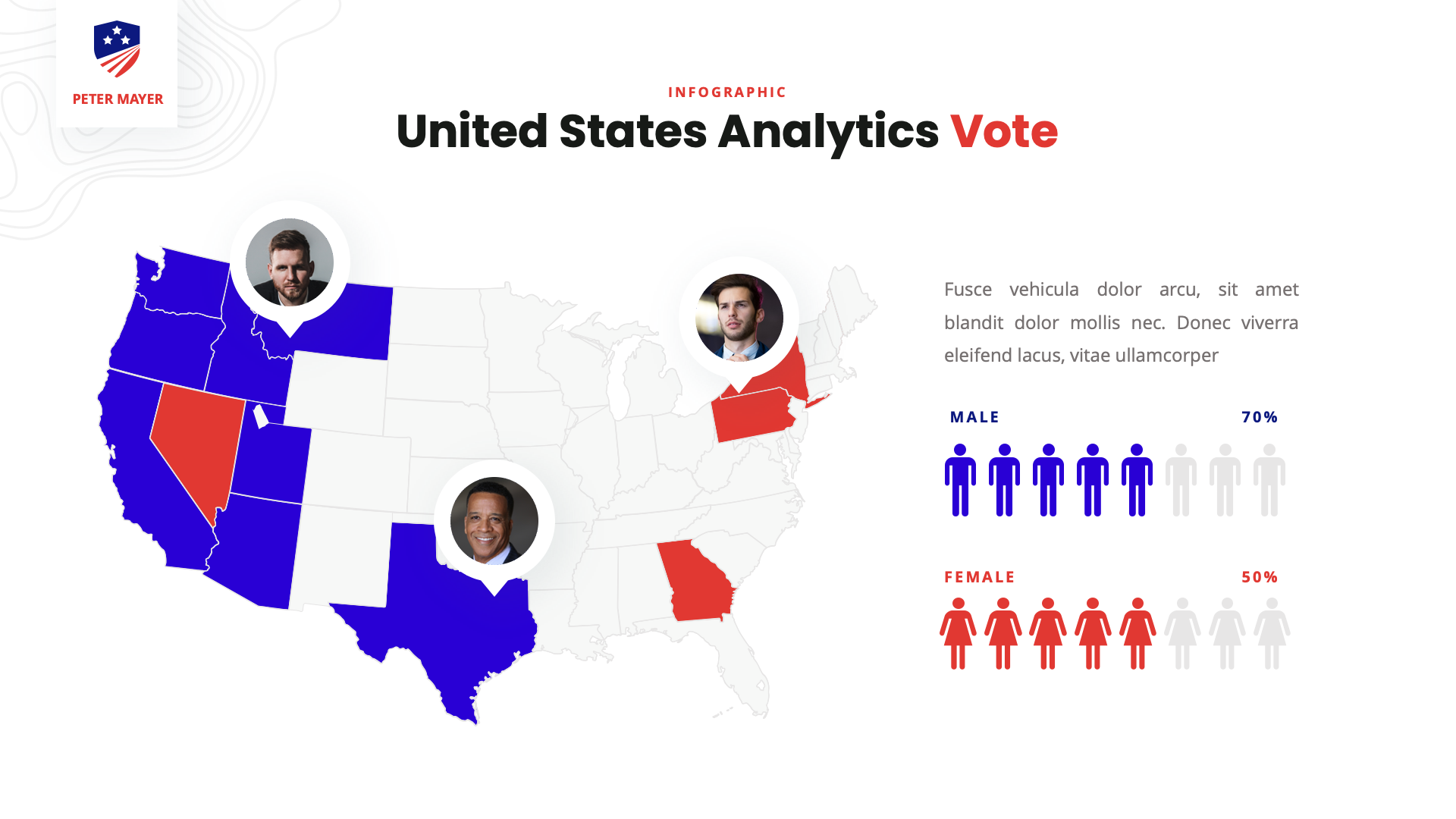 PETER MAYER

INFOGRAPHIC

United States Analytics Vote

Fusce vehicula dolor arcu, sit amet blandit dolor mollis nec. Donec viverra eleifend lacus, vitae ullamcorper

MALE 70%

FEMALE 50%